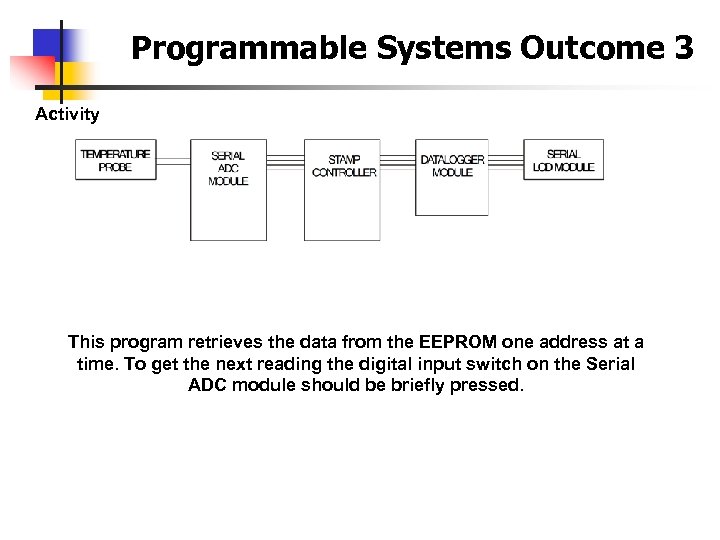 Programmable Systems Outcome 3

Activity

TEMPERATURE PROBE

SERIAL ADC MODULE

STAMP CONTROLLER

DATALOGGER MODULE

SERIAL LCD MODULE

This program retrieves the data from the EEPROM one address at a time. To get the next reading the digital input switch on the Serial ADC module should be briefly pressed.